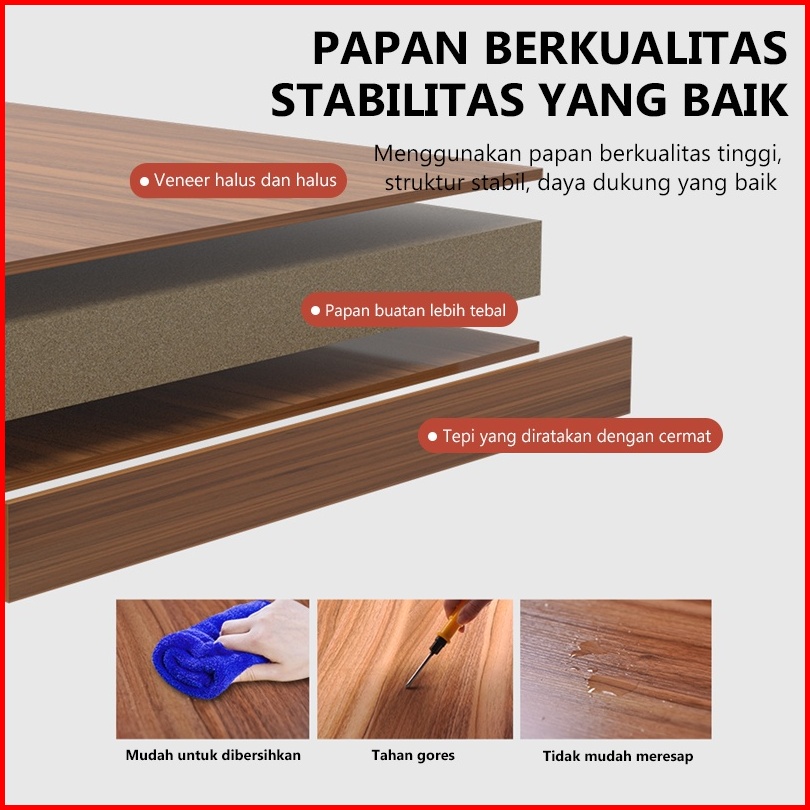 PAPAN BERKUALITAS
STABILITAS YANG BAIK

Menggunakan papan berkualitas tinggi, struktur stabil, daya dukung yang baik

● Veneer halus dan halus

● Papan buatan lebih tebal

● Tepi yang diratakan dengan cermat

Mudah untuk dibersihkan

Tahan gores

Tidak mudah meresap